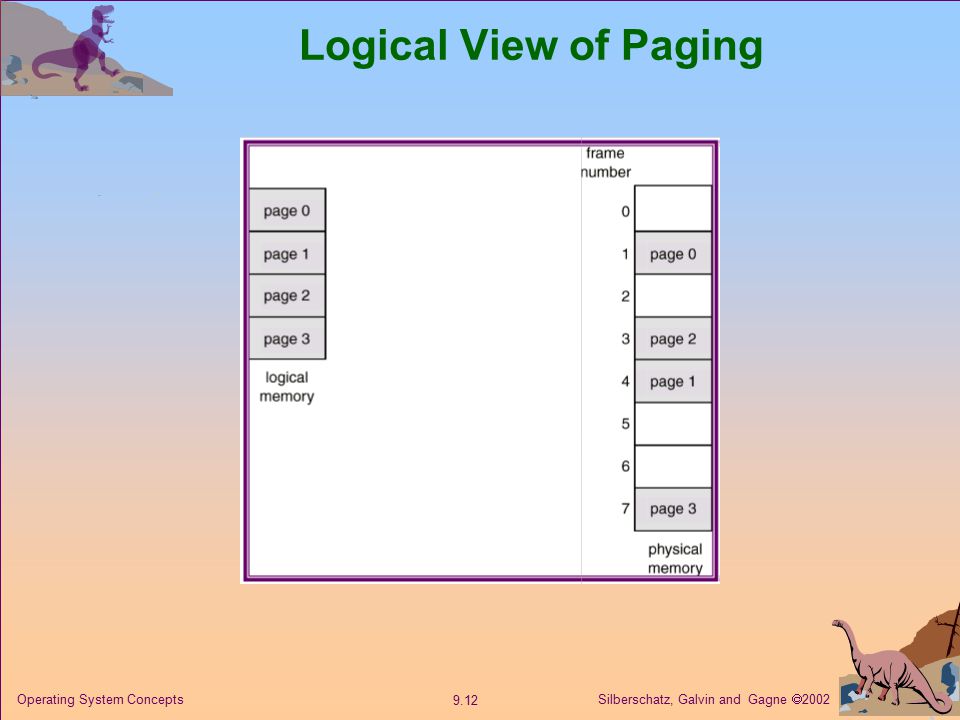 Logical View of Paging

page 0
page 1
page 2
page 3
logical memory

frame number
0
1 page 0
2
3 page 2
4 page 1
5
6
7 page 3
physical memory

Operating System Concepts

9.12

Silberschatz, Galvin and Gagne ©2002